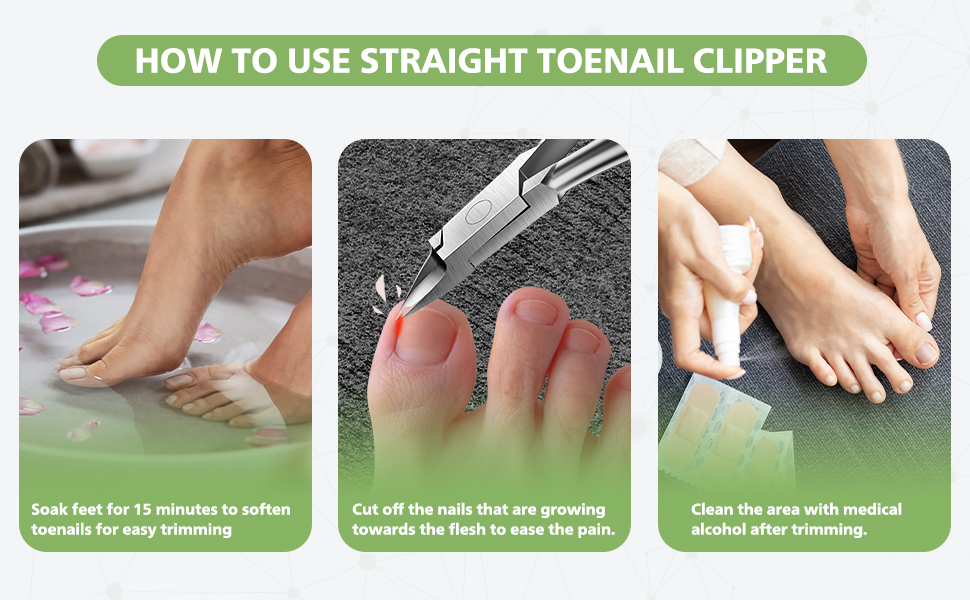 HOW TO USE STRAIGHT TOENAIL CLIPPER

Soak feet for 15 minutes to soften toenails for easy trimming

Cut off the nails that are growing towards the flesh to ease the pain.

Clean the area with medical alcohol after trimming.